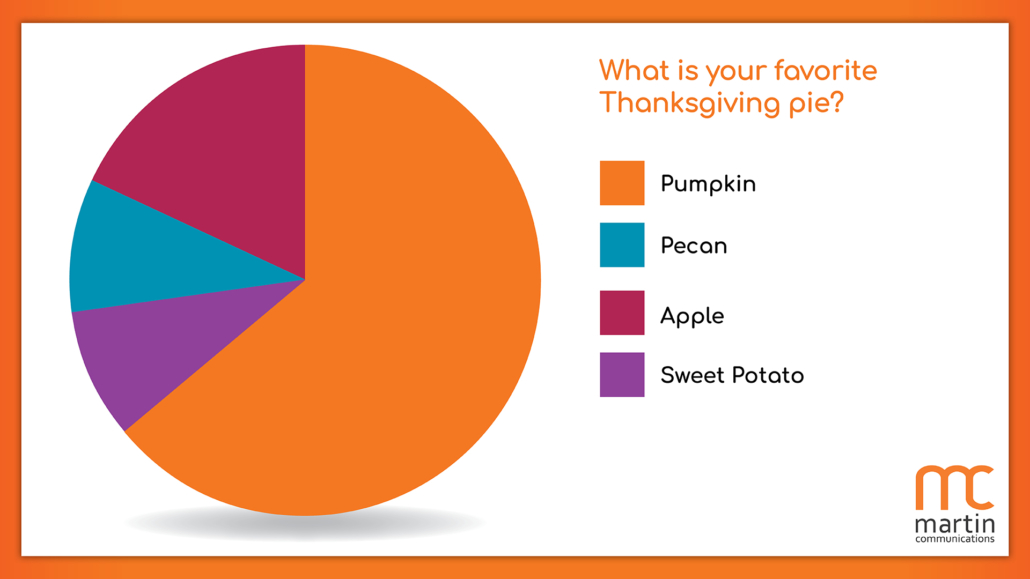 What is your favorite Thanksgiving pie?

Pumpkin

Pecan

Apple

Sweet Potato

mc
martin
communications